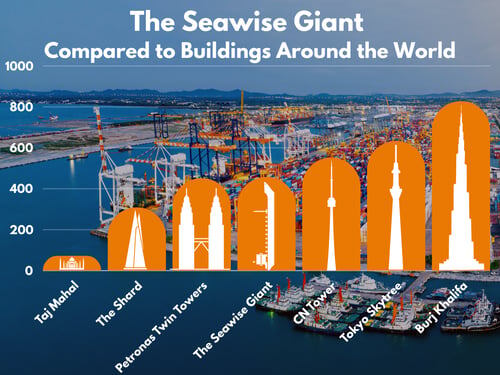 The Seawise Giant
Compared to Buildings Around the World

1000
800
600
400
200
0

Taj Mahal
The Shard
Petronas Twin Towers
The Seawise Giant
CN Tower
Tokyo Skytree
Burj Khalifa